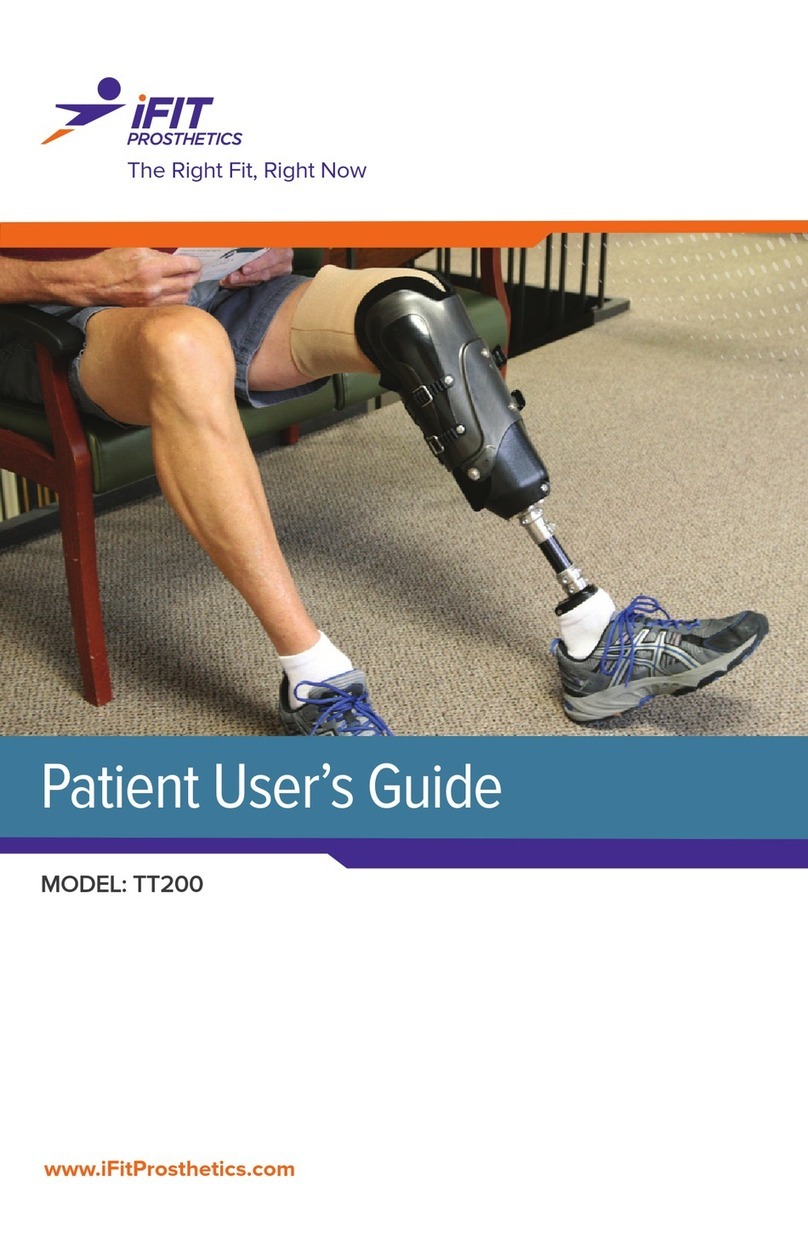 iFIT PROSTHETICS
The Right Fit, Right Now

Patient User's Guide

MODEL: TT200

www.iFitProsthetics.com